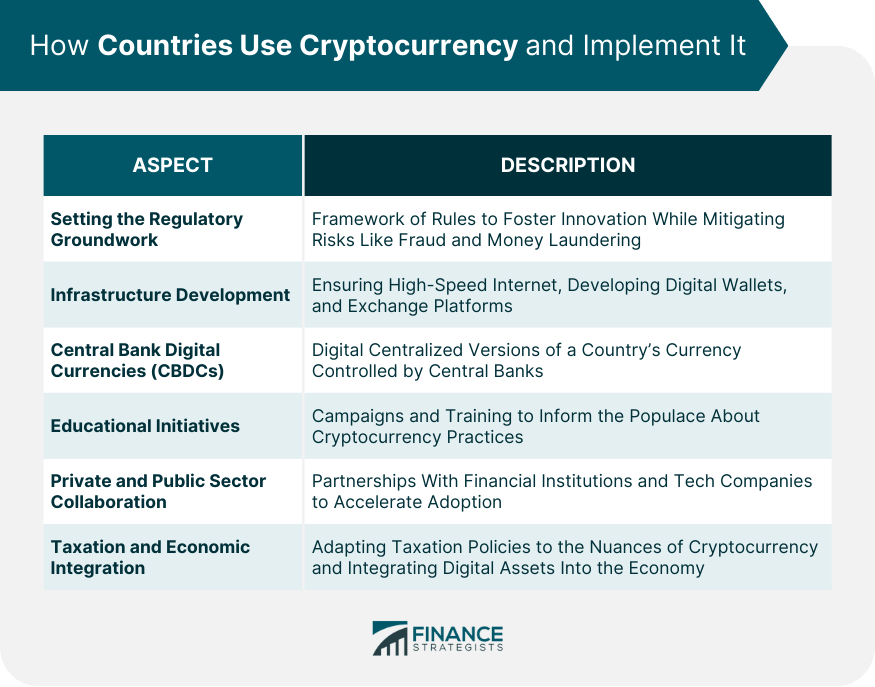 How Countries Use Cryptocurrency and Implement It

| ASPECT | DESCRIPTION |
|---|---|
| Setting the Regulatory Groundwork | Framework of Rules to Foster Innovation While Mitigating Risks Like Fraud and Money Laundering |
| Infrastructure Development | Ensuring High-Speed Internet, Developing Digital Wallets, and Exchange Platforms |
| Central Bank Digital Currencies (CBDCs) | Digital Centralized Versions of a Country's Currency Controlled by Central Banks |
| Educational Initiatives | Campaigns and Training to Inform the Populace About Cryptocurrency Practices |
| Private and Public Sector Collaboration | Partnerships With Financial Institutions and Tech Companies to Accelerate Adoption |
| Taxation and Economic Integration | Adapting Taxation Policies to the Nuances of Cryptocurrency and Integrating Digital Assets Into the Economy |

FINANCE STRATEGISTS